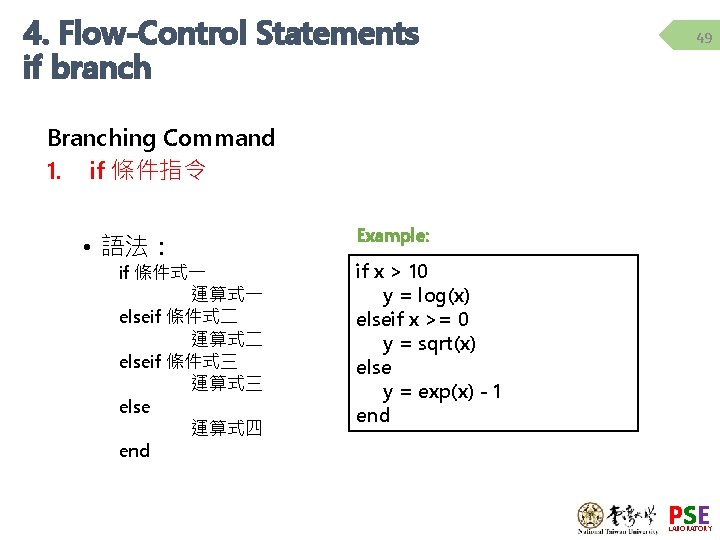 4. Flow-Control Statements
if branch

49

Branching Command
1. if 條件指令

• 語法：
if 條件式一
運算式一
elseif 條件式二
運算式二
elseif 條件式三
運算式三
else
運算式四
end

Example:

if x > 10
y = log(x)
elseif x >= 0
y = sqrt(x)
else
y = exp(x) - 1
end

臺灣大學
National Taiwan University

PSE
LABORATORY